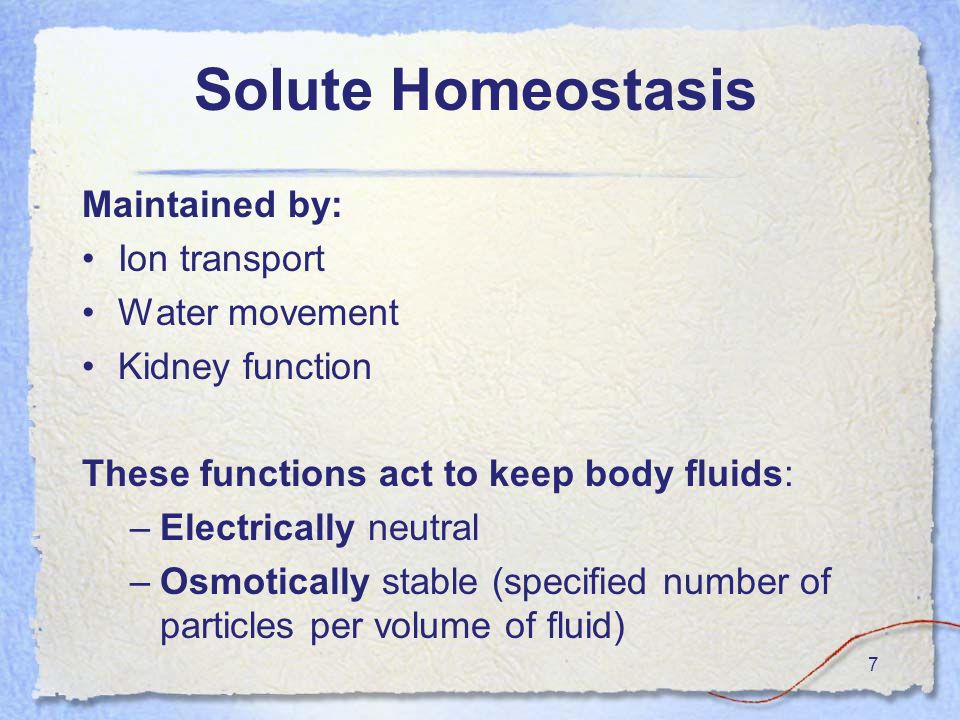 Solute Homeostasis

Maintained by:
• Ion transport
• Water movement
• Kidney function

These functions act to keep body fluids:
– Electrically neutral
– Osmotically stable (specified number of particles per volume of fluid)

7